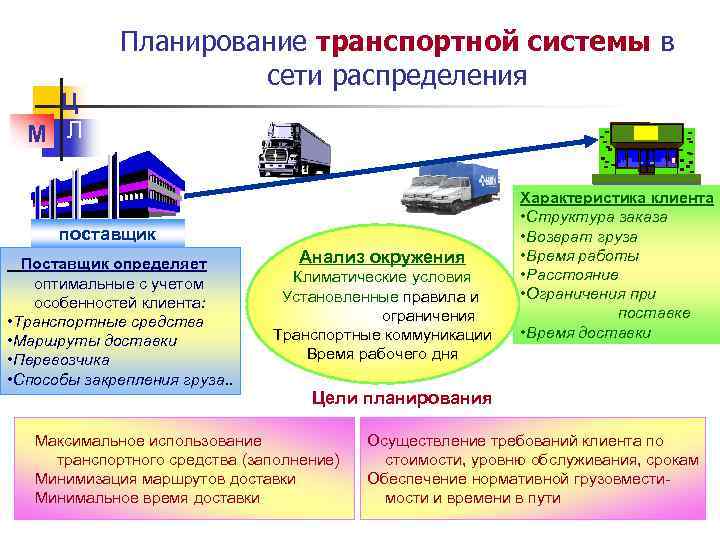 Планирование транспортной системы в сети распределения

Ц
М Л

поставщик

Поставщик определяет оптимальные с учетом особенностей клиента:
•Транспортные средства
•Маршруты доставки
•Перевозчика
•Способы закрепления груза..

Анализ окружения
Климатические условия
Установленные правила и ограничения
Транспортные коммуникации
Время рабочего дня

Характеристика клиента
•Структура заказа
•Возврат груза
•Время работы
•Расстояние
•Ограничения при поставке
•Время доставки

Цели планирования

Максимальное использование транспортного средства (заполнение)
Минимизация маршрутов доставки
Минимальное время доставки

Осуществление требований клиента по стоимости, уровню обслуживания, срокам
Обеспечение нормативной грузовместимости и времени в пути